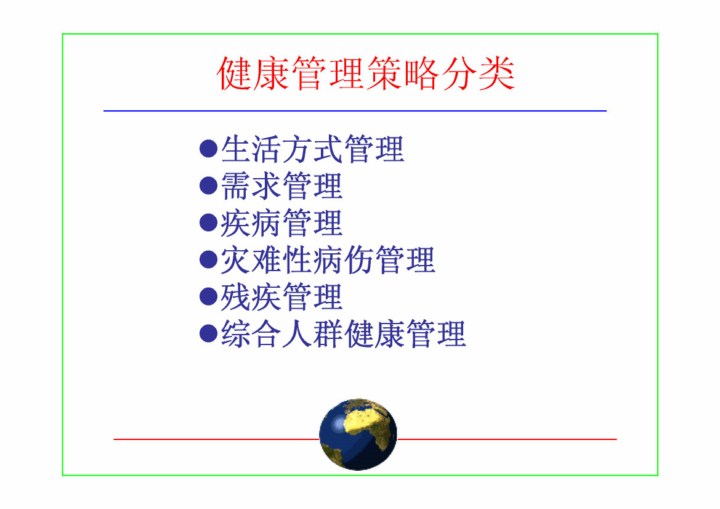 健康管理策略分类

●生活方式管理
●需求管理
●疾病管理
●灾难性病伤管理
●残疾管理
●综合人群健康管理